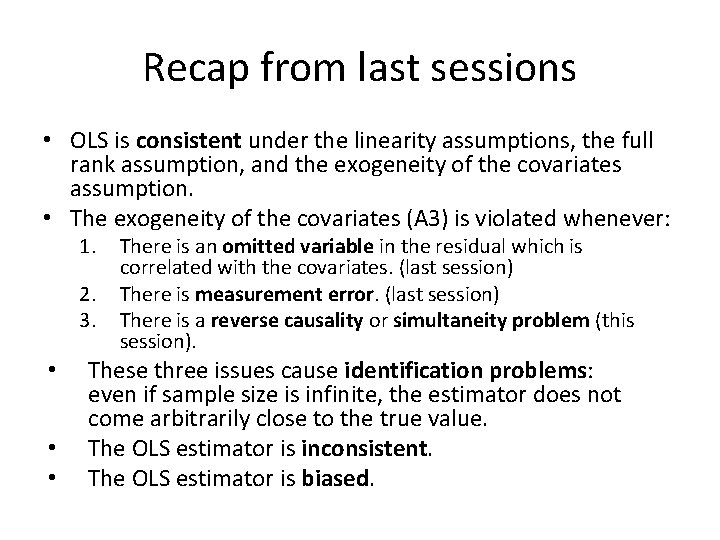 Recap from last sessions

• OLS is consistent under the linearity assumptions, the full rank assumption, and the exogeneity of the covariates assumption.
• The exogeneity of the covariates (A3) is violated whenever:
1. There is an omitted variable in the residual which is correlated with the covariates. (last session)
2. There is measurement error. (last session)
3. There is a reverse causality or simultaneity problem (this session).
• These three issues cause identification problems: even if sample size is infinite, the estimator does not come arbitrarily close to the true value.
• The OLS estimator is inconsistent.
• The OLS estimator is biased.